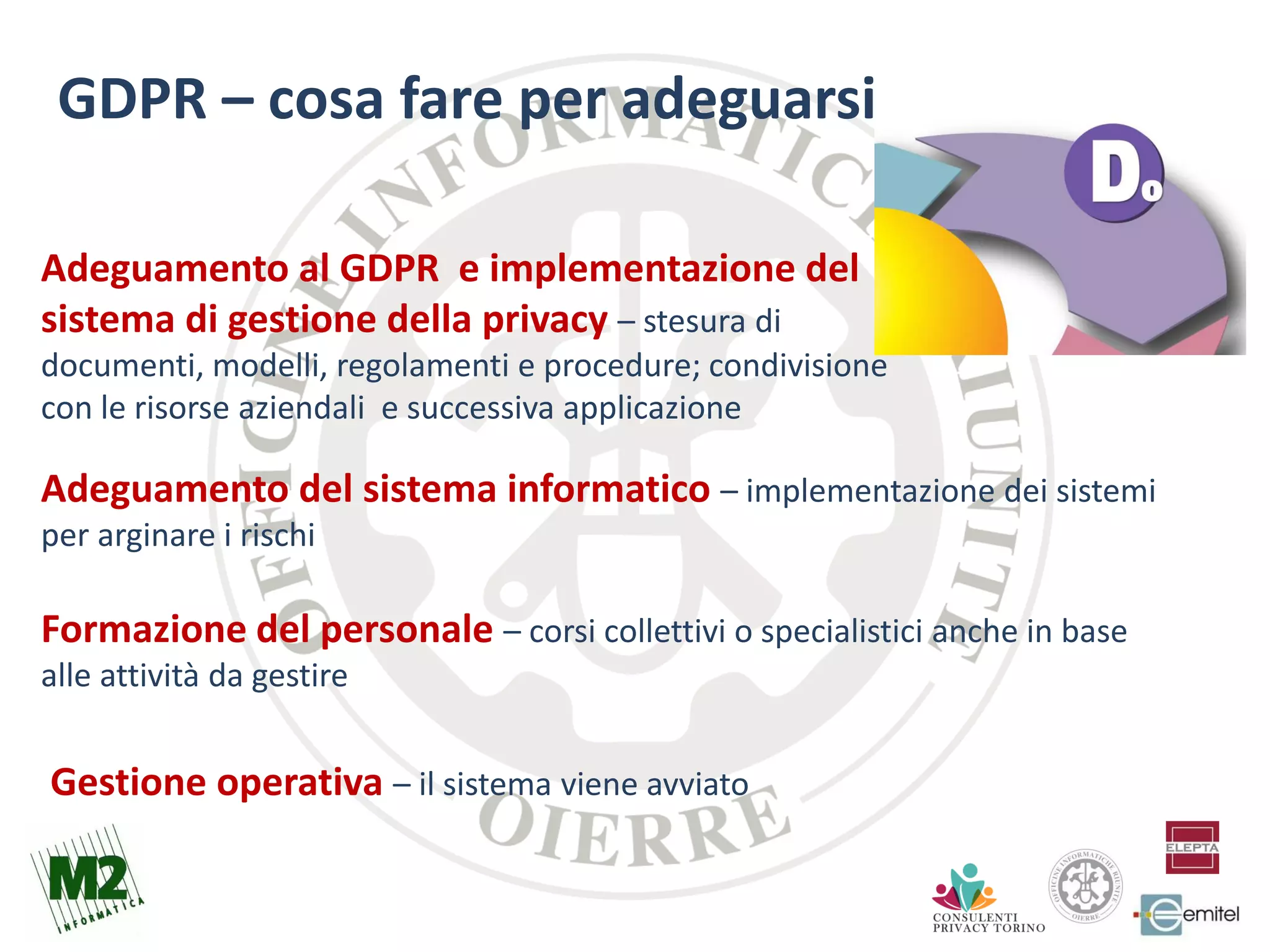 GDPR – cosa fare per adeguarsi

Do

Adeguamento al GDPR e implementazione del sistema di gestione della privacy – stesura di documenti, modelli, regolamenti e procedure; condivisione con le risorse aziendali e successiva applicazione

Adeguamento del sistema informatico – implementazione dei sistemi per arginare i rischi

Formazione del personale – corsi collettivi o specialistici anche in base alle attività da gestire

Gestione operativa – il sistema viene avviato

OFFICINE INFORMATICHE RIUNITE OIERRE

M2 INFORMATICA

CONSULENTI PRIVACY TORINO

OFFICINE INFORMATICHE RIUNITE OIERRE

ELEPTA

emitel